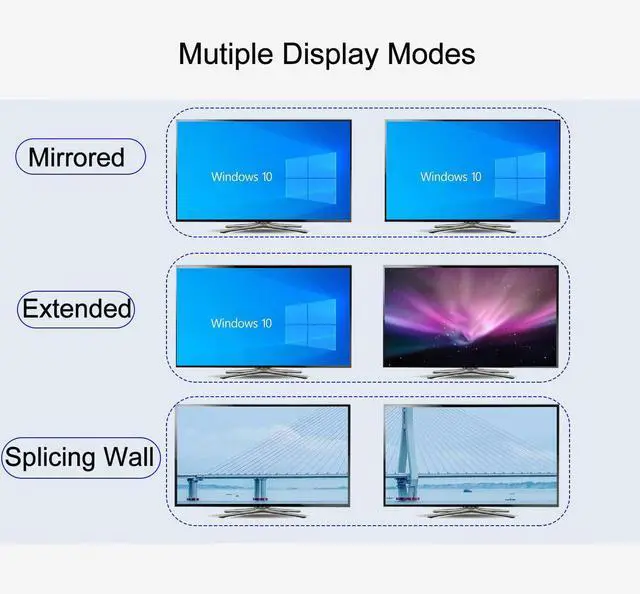 Mutiple Display Modes

Mirrored

Windows 10

Windows 10

Extended

Windows 10

Splicing Wall